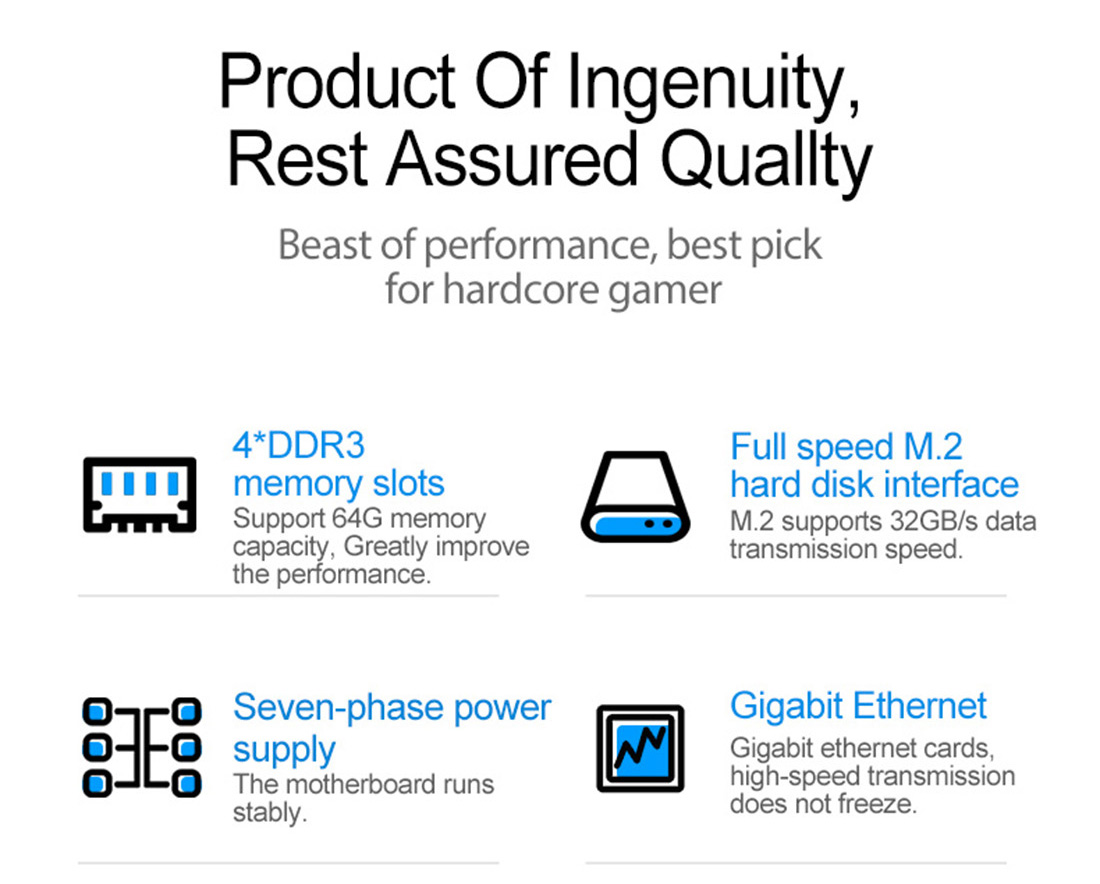 Product Of Ingenuity,
Rest Assured Quallty

Beast of performance, best pick for hardcore gamer

4*DDR3 memory slots
Support 64G memory capacity, Greatly improve the performance.

Full speed M.2 hard disk interface
M.2 supports 32GB/s data transmission speed.

Seven-phase power supply
The motherboard runs stably.

Gigabit Ethernet
Gigabit ethernet cards, high-speed transmission does not freeze.